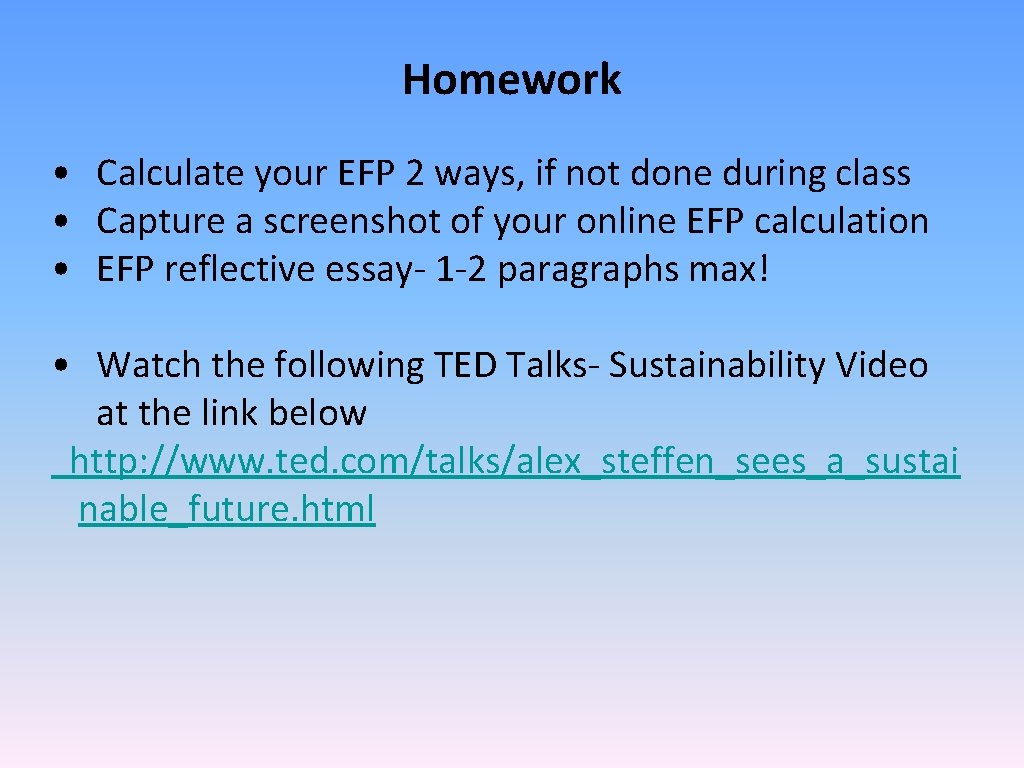 Homework

• Calculate your EFP 2 ways, if not done during class
• Capture a screenshot of your online EFP calculation
• EFP reflective essay- 1-2 paragraphs max!

• Watch the following TED Talks- Sustainability Video at the link below
http: //www. ted. com/talks/alex_steffen_sees_a_sustainable_future. html